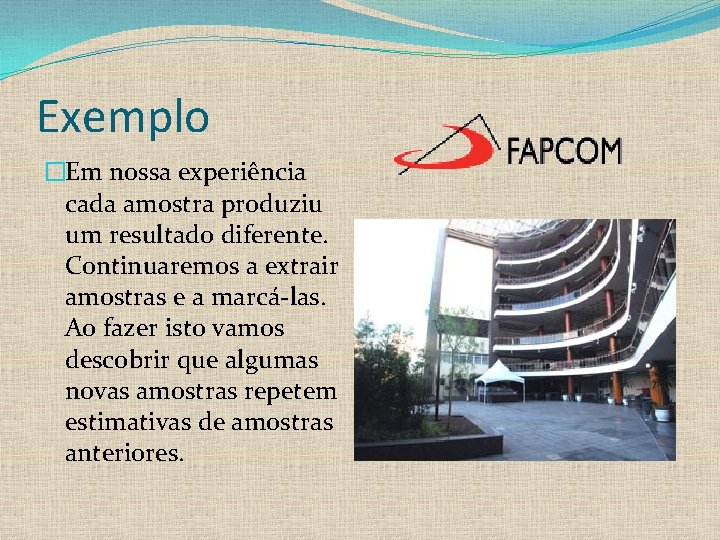 Exemplo

FAPCOM

Em nossa experiência cada amostra produziu um resultado diferente. Continuaremos a extrair amostras e a marcá-las. Ao fazer isto vamos descobrir que algumas novas amostras repetem estimativas de amostras anteriores.